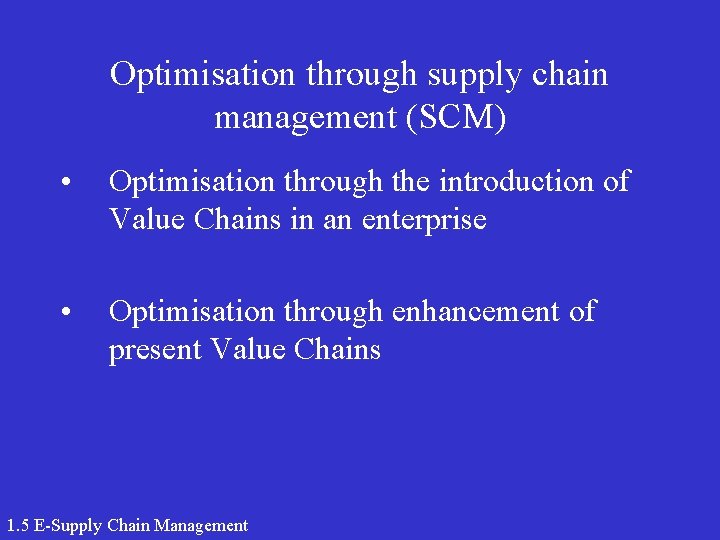 Optimisation through supply chain management (SCM)

• Optimisation through the introduction of Value Chains in an enterprise

• Optimisation through enhancement of present Value Chains

1.5 E-Supply Chain Management